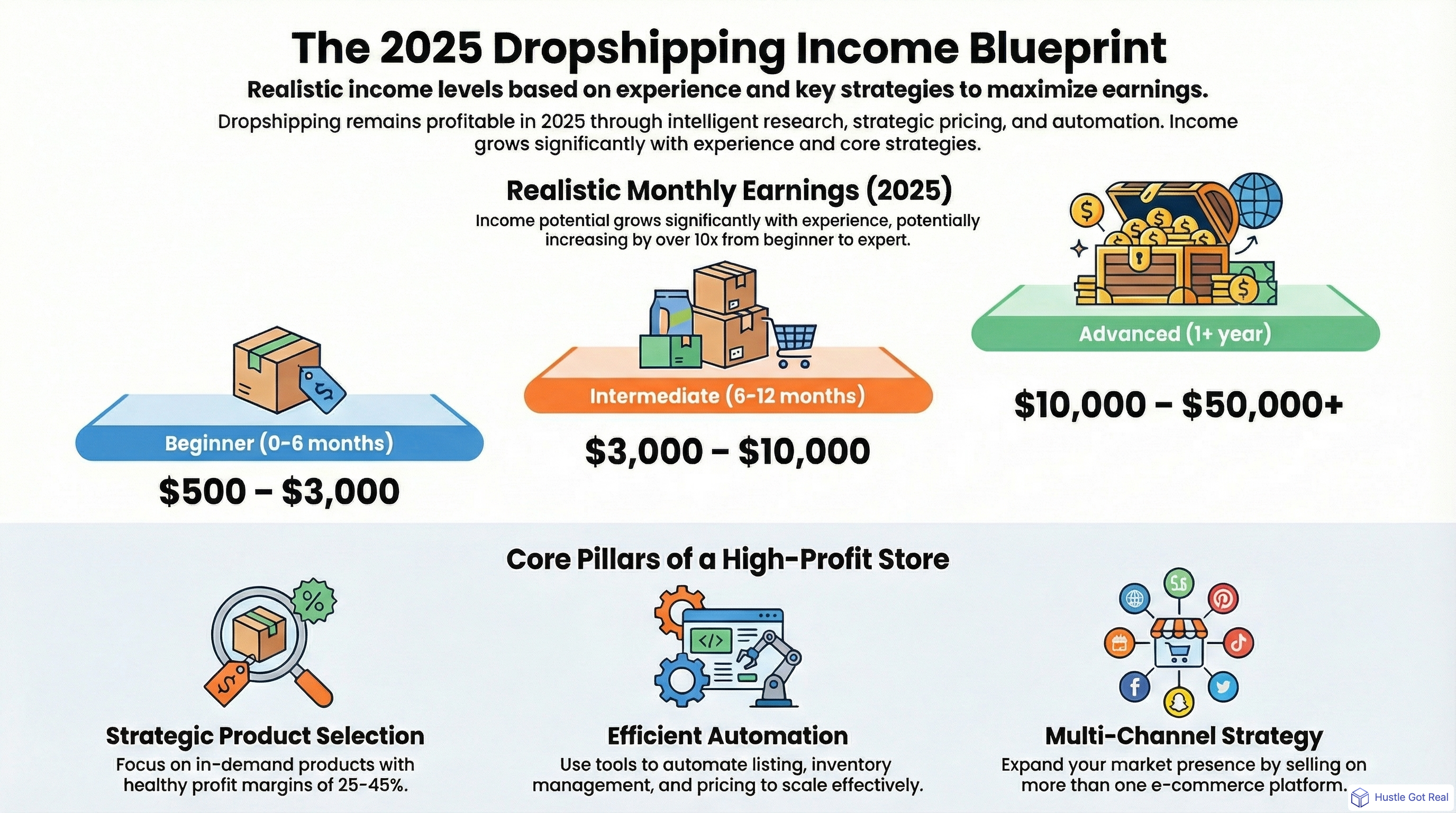 The 2025 Dropshipping Income Blueprint

Realistic income levels based on experience and key strategies to maximize earnings.

Dropshipping remains profitable in 2025 through intelligent research, strategic pricing, and automation. Income grows significantly with experience and core strategies.

Realistic Monthly Earnings (2025)

Income potential grows significantly with experience, potentially increasing by over 10x from beginner to expert.

Beginner (0-6 months)

$500 – $3,000

Intermediate (6-12 months)

$3,000 – $10,000

Advanced (1+ year)

$10,000 – $50,000+

Core Pillars of a High-Profit Store

Strategic Product Selection

Focus on in-demand products with healthy profit margins of 25-45%.

Efficient Automation

Use tools to automate listing, inventory management, and pricing to scale effectively.

Multi-Channel Strategy

Expand your market presence by selling on more than one e-commerce platform.

Hustle Got Real